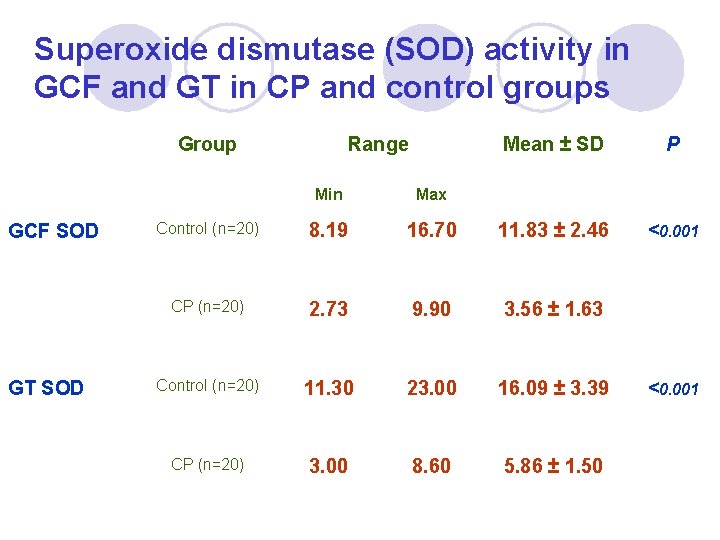 Superoxide dismutase (SOD) activity in GCF and GT in CP and control groups

| | Group | Range | | Mean ± SD | P |
|---|---|---|---|---|---|
| | | Min | Max | | |
| GCF SOD | Control (n=20) | 8.19 | 16.70 | 11.83 ± 2.46 | <0.001 |
| | CP (n=20) | 2.73 | 9.90 | 3.56 ± 1.63 | |
| GT SOD | Control (n=20) | 11.30 | 23.00 | 16.09 ± 3.39 | <0.001 |
| | CP (n=20) | 3.00 | 8.60 | 5.86 ± 1.50 | |